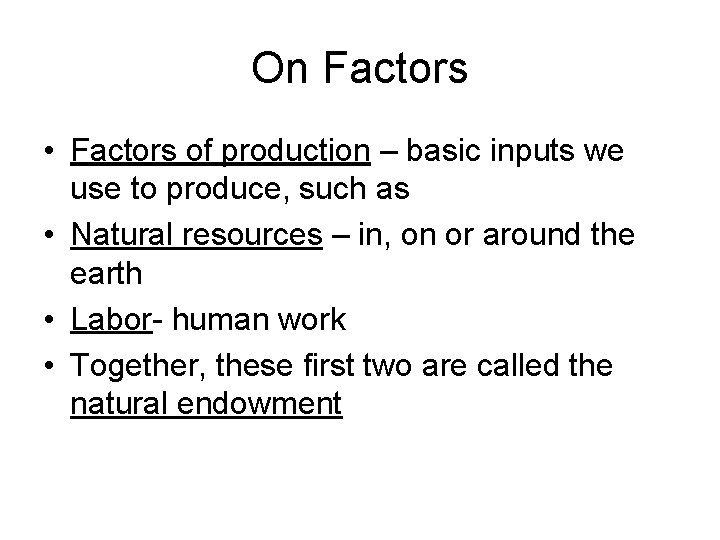 On Factors

• Factors of production – basic inputs we use to produce, such as
• Natural resources – in, on or around the earth
• Labor- human work
• Together, these first two are called the natural endowment